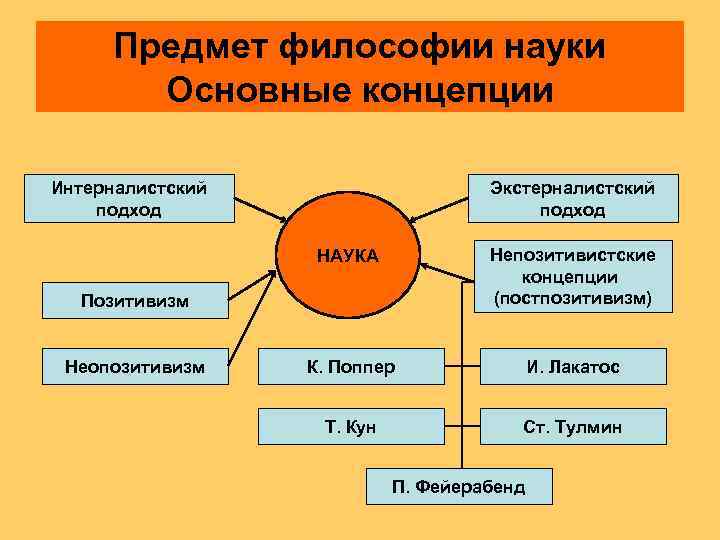 Предмет философии науки
Основные концепции

Интерналистский подход

Экстерналистский подход

НАУКА

Непозитивистские концепции (постпозитивизм)

Позитивизм

Неопозитивизм

К. Поппер

И. Лакатос

Т. Кун

Ст. Тулмин

П. Фейерабенд